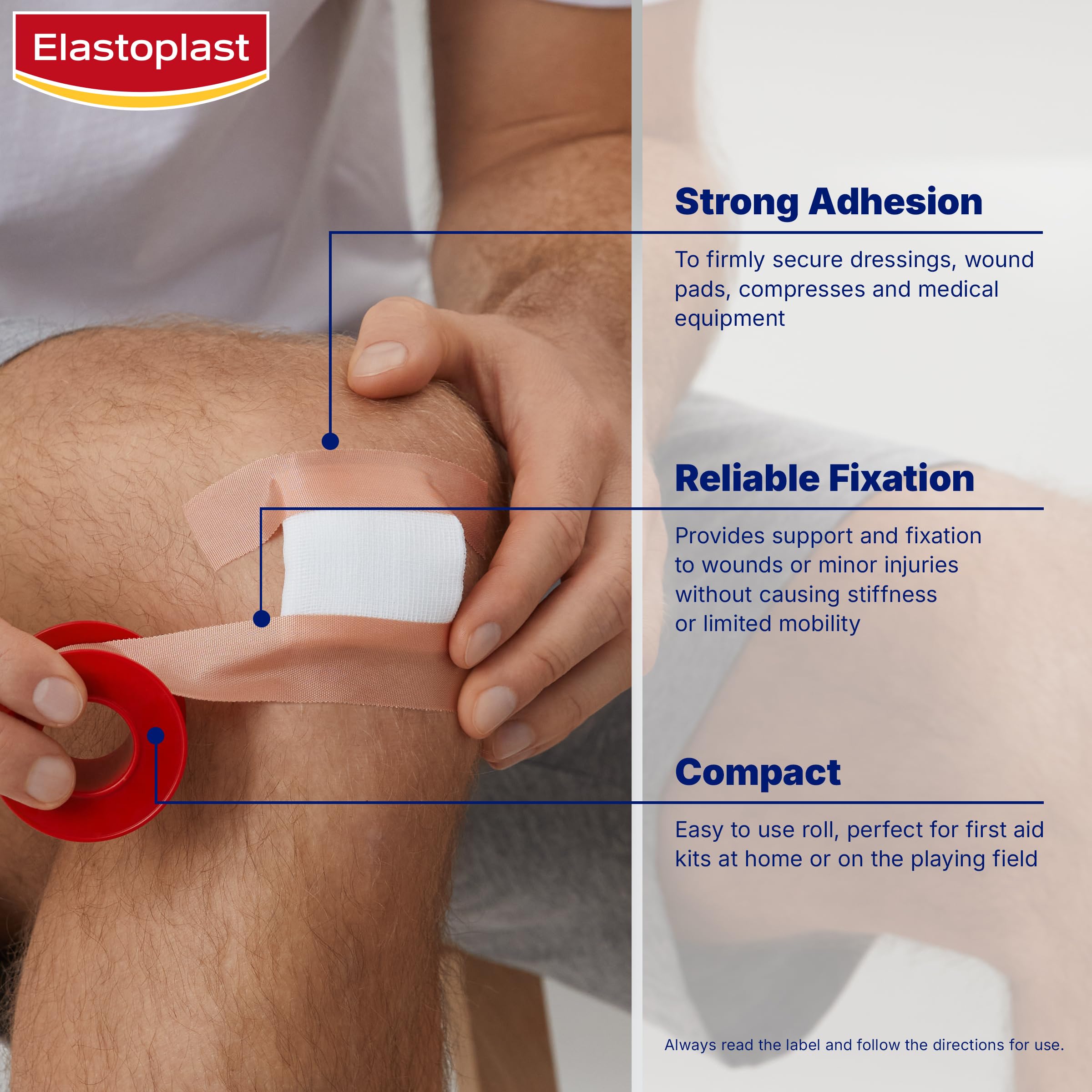 Elastoplast

Strong Adhesion

To firmly secure dressings, wound pads, compresses and medical equipment

Reliable Fixation

Provides support and fixation to wounds or minor injuries without causing stiffness or limited mobility

Compact

Easy to use roll, perfect for first aid kits at home or on the playing field

Always read the label and follow the directions for use.